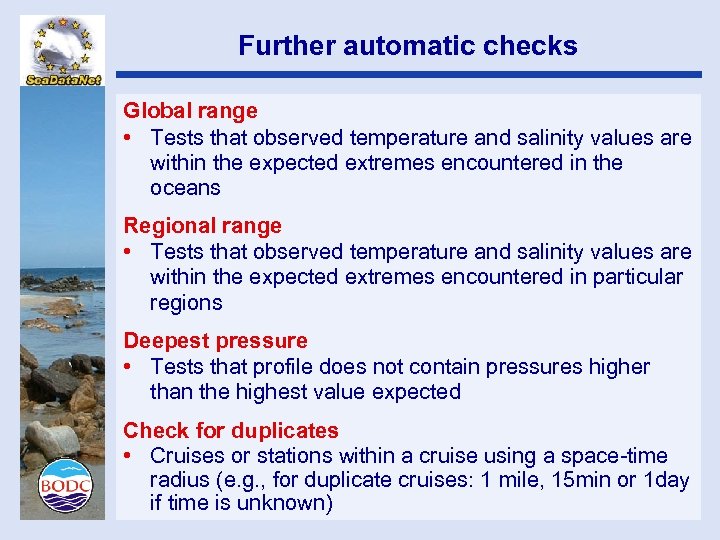 SeaDataNet

Further automatic checks

Global range
• Tests that observed temperature and salinity values are within the expected extremes encountered in the oceans

Regional range
• Tests that observed temperature and salinity values are within the expected extremes encountered in particular regions

Deepest pressure
• Tests that profile does not contain pressures higher than the highest value expected

Check for duplicates
• Cruises or stations within a cruise using a space-time radius (e.g., for duplicate cruises: 1 mile, 15min or 1day if time is unknown)

BODC